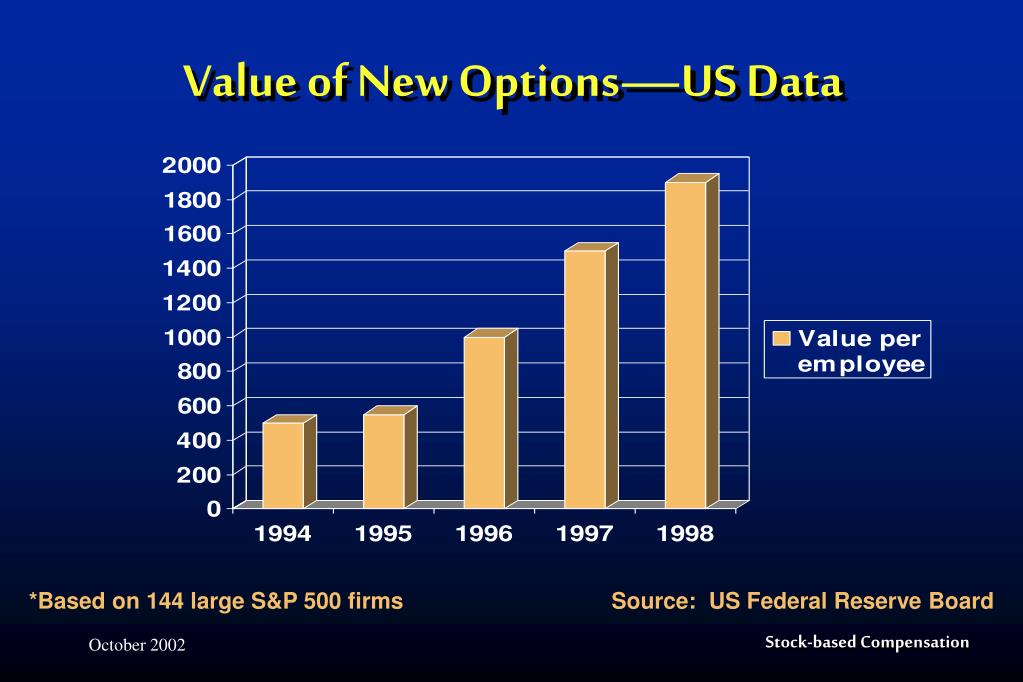 Value of New Options—US Data

2000
1800
1600
1400
1200
1000
800
600
400
200
0

1994 1995 1996 1997 1998

Value per employee

*Based on 144 large S&P 500 firms

Source: US Federal Reserve Board

October 2002

Stock-based Compensation